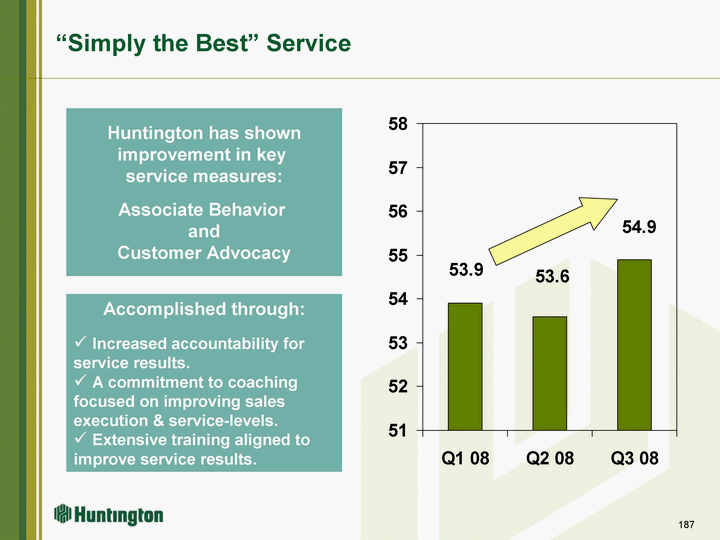 “Simply the Best” Service

Huntington has shown improvement in key service measures:

Associate Behavior and Customer Advocacy

Accomplished through:

✓ Increased accountability for service results.
✓ A commitment to coaching focused on improving sales execution & service-levels.
✓ Extensive training aligned to improve service results.

58
57
56
55
54
53
52
51

53.9
53.6
54.9

Q1 08
Q2 08
Q3 08

Huntington

187